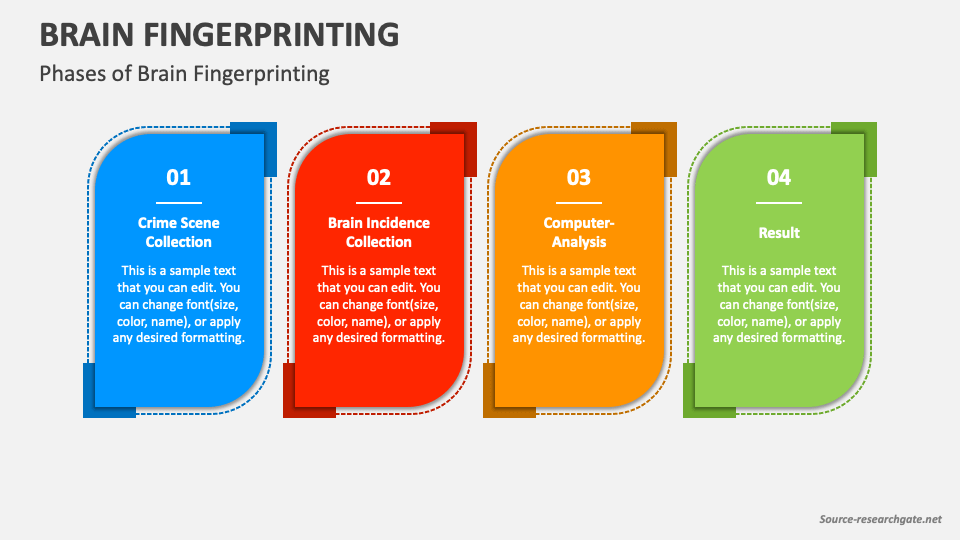 BRAIN FINGERPRINTING

Phases of Brain Fingerprinting

01

Crime Scene Collection

This is a sample text that you can edit. You can change font(size, color, name), or apply any desired formatting.

02

Brain Incidence Collection

This is a sample text that you can edit. You can change font(size, color, name), or apply any desired formatting.

03

Computer-Analysis

This is a sample text that you can edit. You can change font(size, color, name), or apply any desired formatting.

04

Result

This is a sample text that you can edit. You can change font(size, color, name), or apply any desired formatting.

Source-researchgate.net